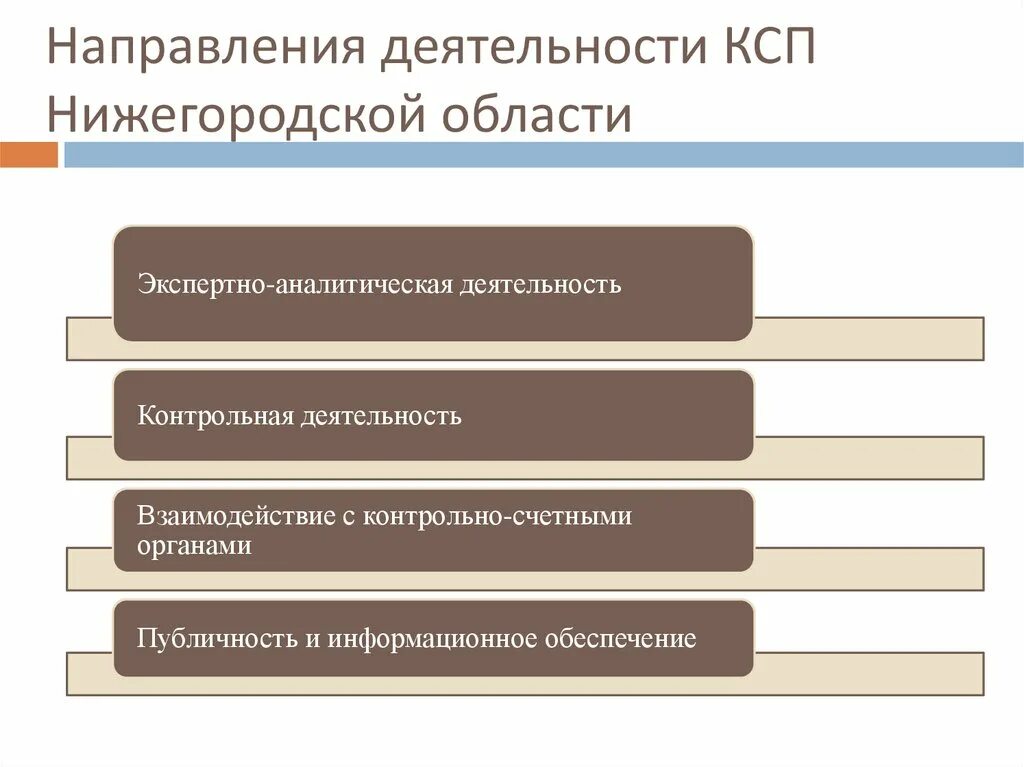 Направления деятельности КСП Нижегородской области

Экспертно-аналитическая деятельность

Контрольная деятельность

Взаимодействие с контрольно-счетными органами

Публичность и информационное обеспечение